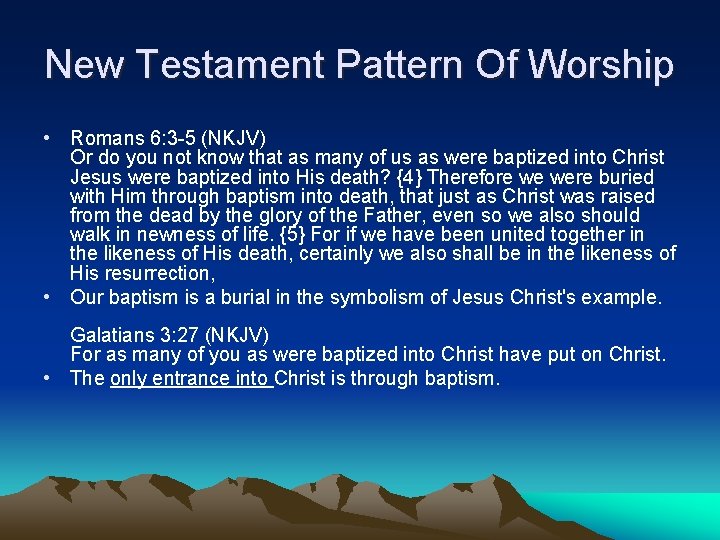 New Testament Pattern Of Worship

• Romans 6:3-5 (NKJV)
Or do you not know that as many of us as were baptized into Christ Jesus were baptized into His death? {4} Therefore we were buried with Him through baptism into death, that just as Christ was raised from the dead by the glory of the Father, even so we also should walk in newness of life. {5} For if we have been united together in the likeness of His death, certainly we also shall be in the likeness of His resurrection,
• Our baptism is a burial in the symbolism of Jesus Christ's example.

Galatians 3:27 (NKJV)
For as many of you as were baptized into Christ have put on Christ.
• The only entrance into Christ is through baptism.